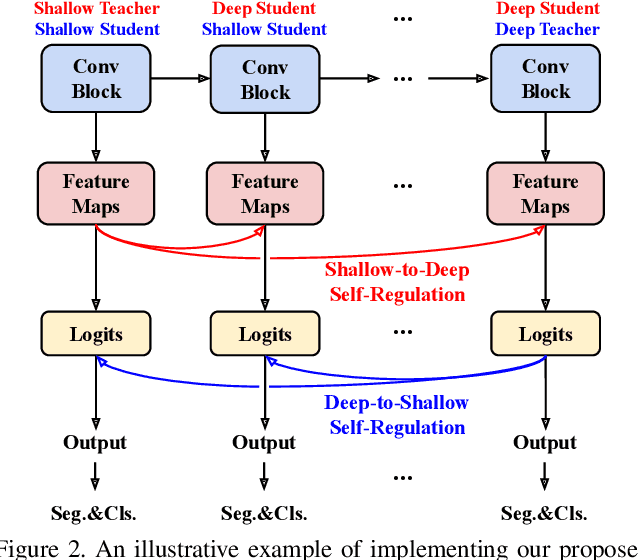 Shallow Teacher
Shallow Student

Deep Student
Shallow Student

...

Deep Student
Deep Teacher

Conv Block

Conv Block

...

Conv Block

Feature Maps

Feature Maps

...

Feature Maps

Shallow-to-Deep Self-Regulation

Logits

Logits

...

Logits

Deep-to-Shallow Self-Regulation

Output

Output

Output

...

Seg.&Cls.

Seg.&Cls.

Seg.&Cls.

Figure 2. An illustrative example of implementing our propose